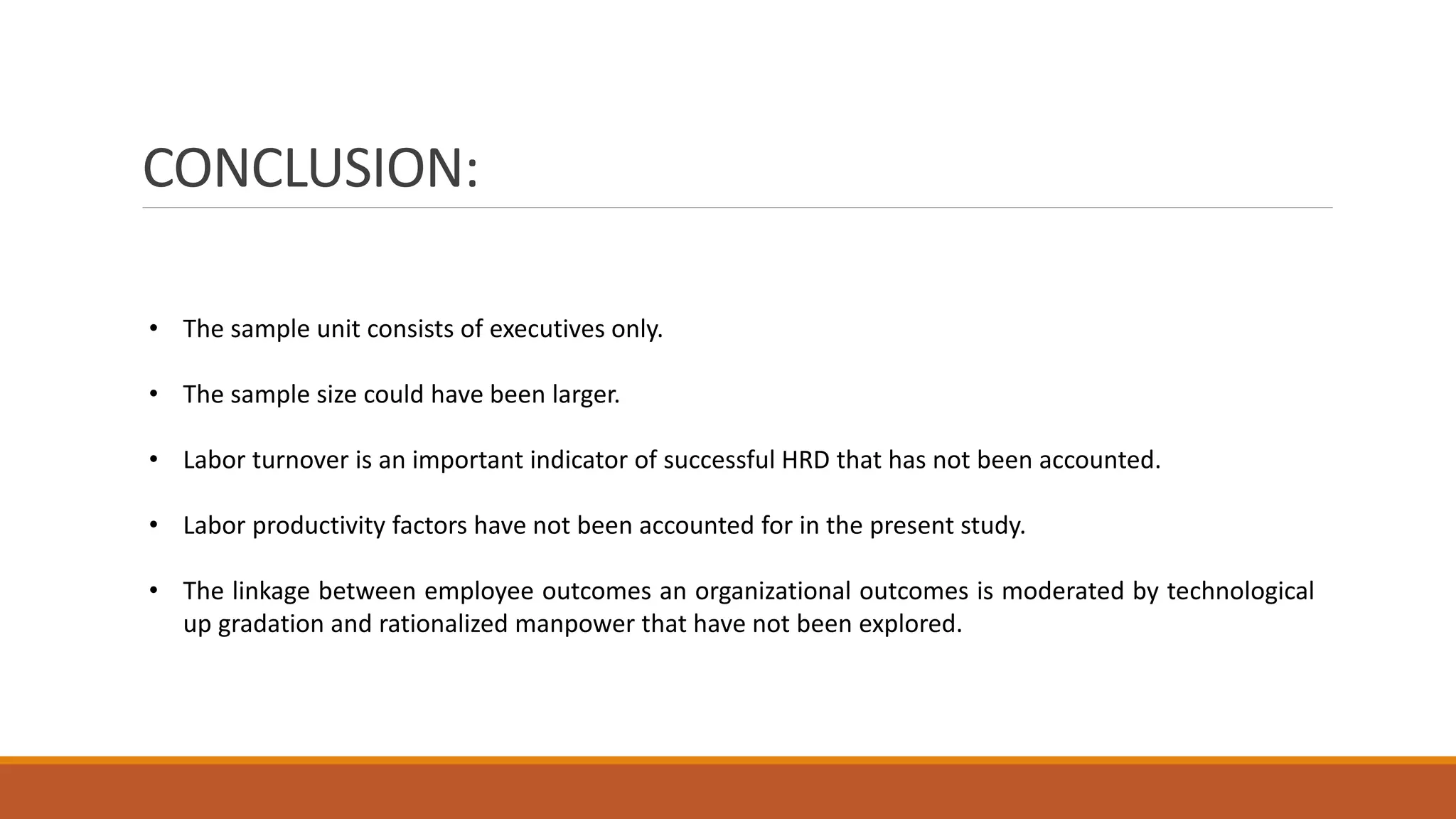 CONCLUSION:

• The sample unit consists of executives only.

• The sample size could have been larger.

• Labor turnover is an important indicator of successful HRD that has not been accounted.

• Labor productivity factors have not been accounted for in the present study.

• The linkage between employee outcomes an organizational outcomes is moderated by technological up gradation and rationalized manpower that have not been explored.